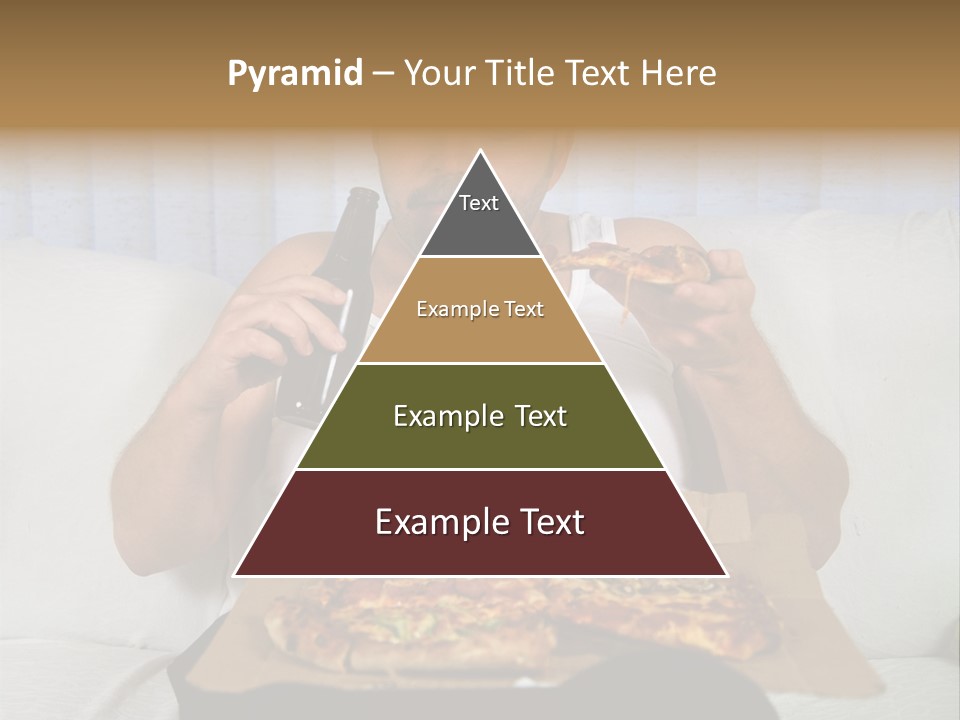 Pyramid – Your Title Text Here

Text

Example Text

Example Text

Example Text